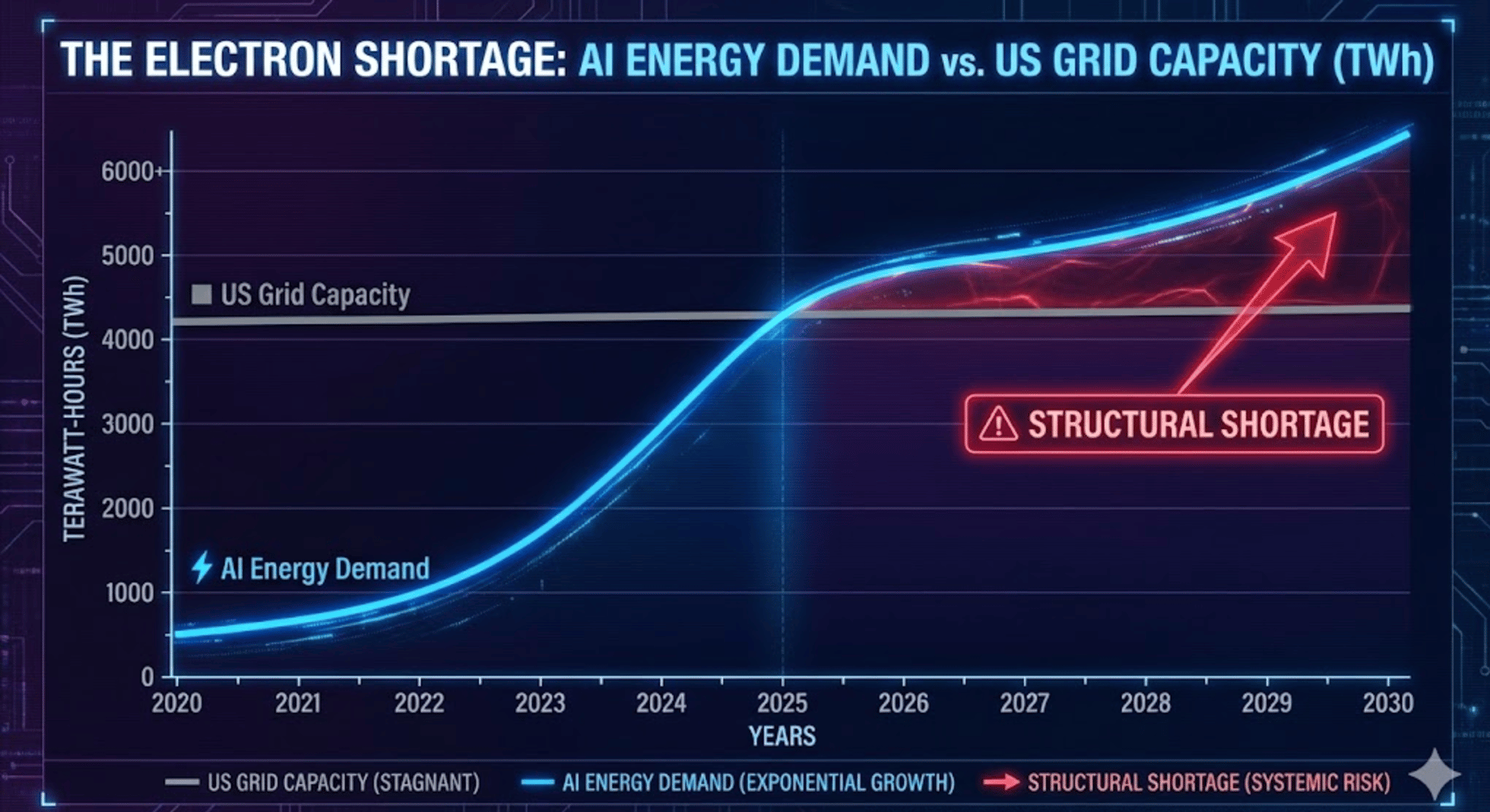 THE ELECTRON SHORTAGE: AI ENERGY DEMAND vs. US GRID CAPACITY (TWh)

TERAWATT-HOURS (TWh)

6000+
5000
4000
3000
2000
1000
0

US Grid Capacity

AI Energy Demand

STRUCTURAL SHORTAGE

2020 2021 2022 2023 2024 2025 2026 2027 2028 2029 2030

YEARS

US GRID CAPACITY (STAGNANT) AI ENERGY DEMAND (EXPONENTIAL GROWTH) STRUCTURAL SHORTAGE (SYSTEMIC RISK)